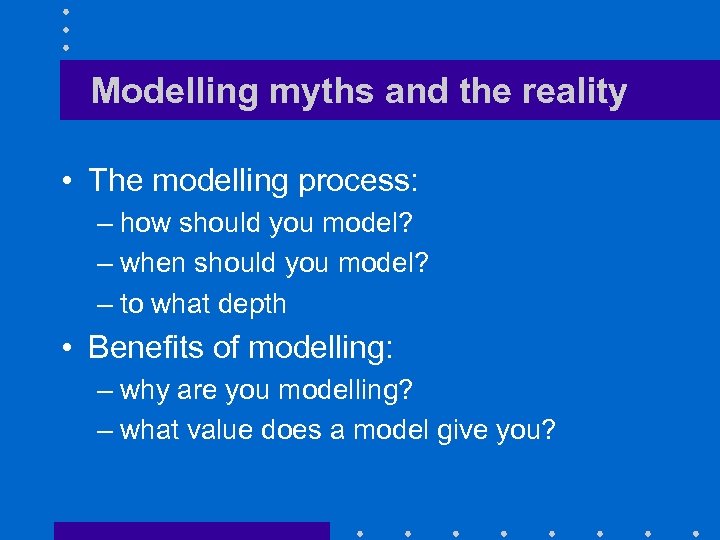 Modelling myths and the reality

• The modelling process:
– how should you model?
– when should you model?
– to what depth

• Benefits of modelling:
– why are you modelling?
– what value does a model give you?